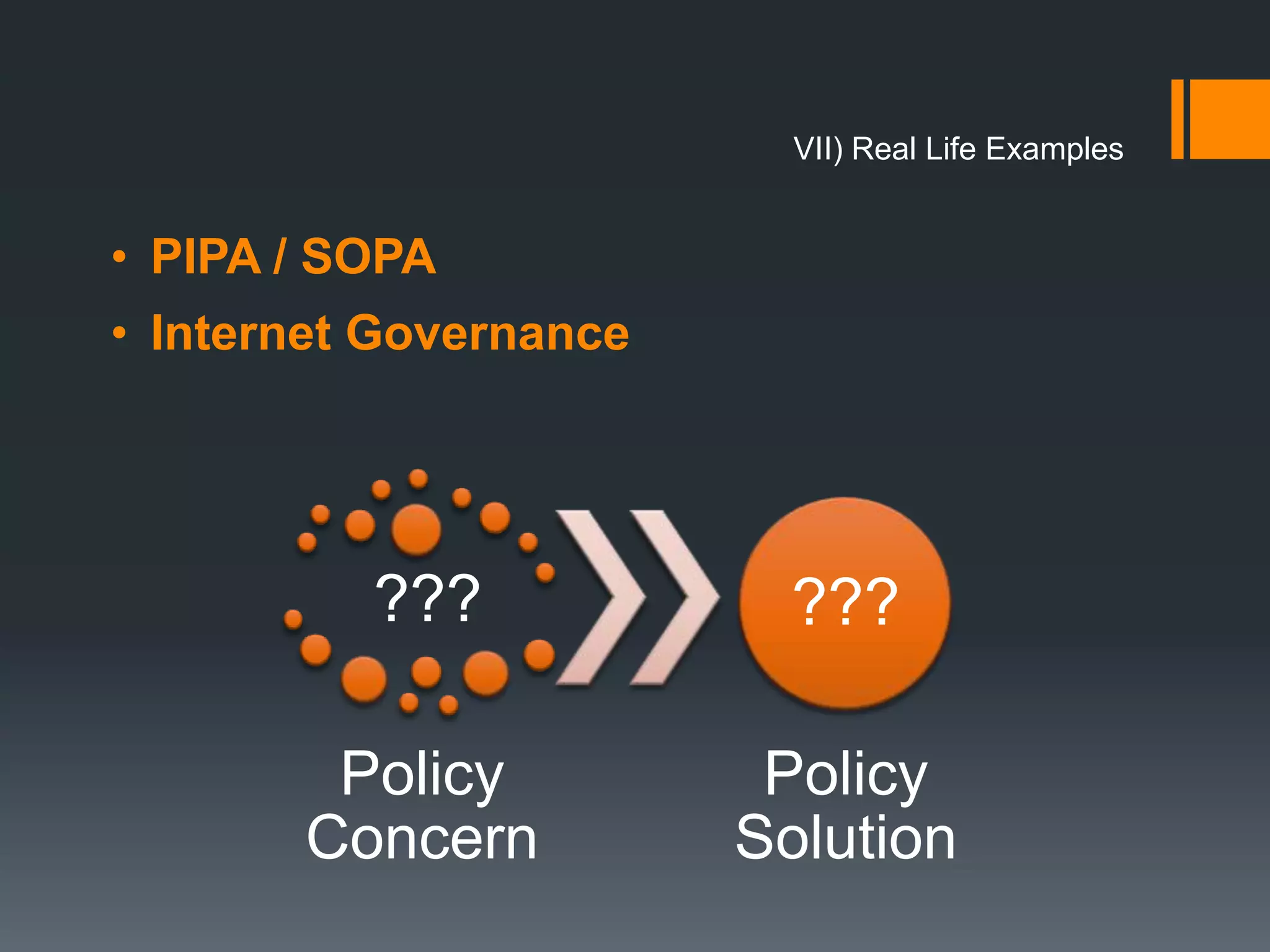 VII) Real Life Examples

• PIPA / SOPA
• Internet Governance

???

???

Policy Concern

Policy Solution